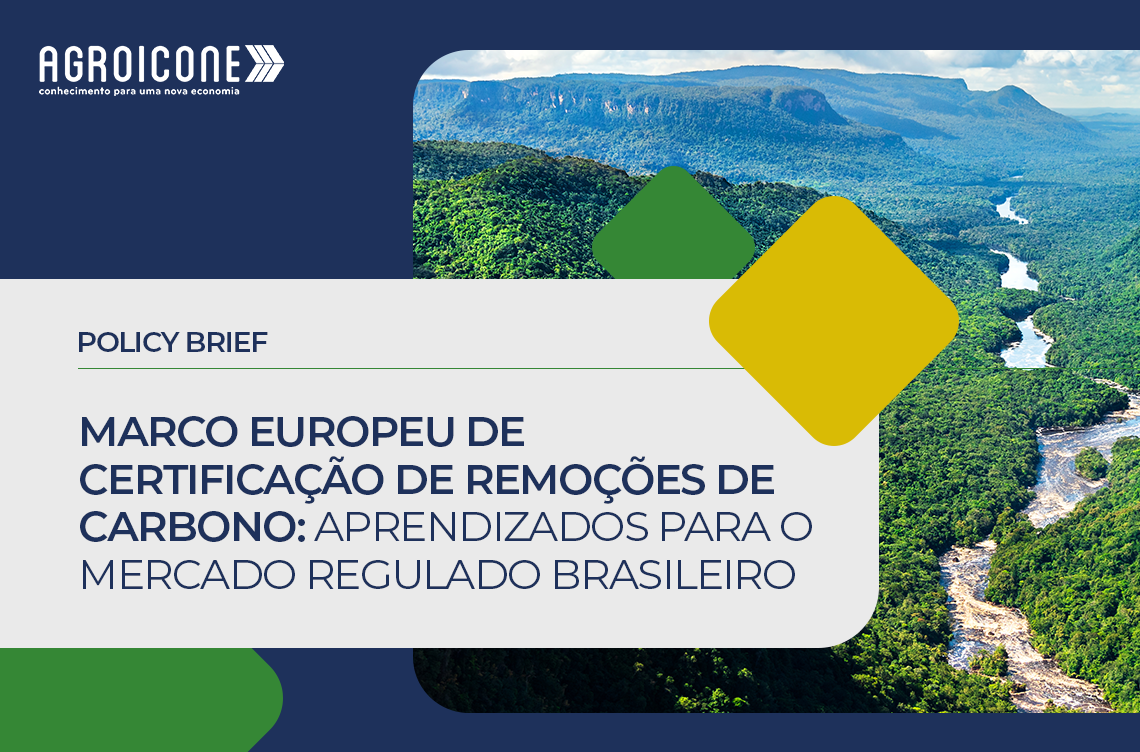 AGROICONE
conhecimento para uma nova economia

POLICY BRIEF

MARCO EUROPEU DE CERTIFICAÇÃO DE REMOÇÕES DE CARBONO: APRENDIZADOS PARA O MERCADO REGULADO BRASILEIRO